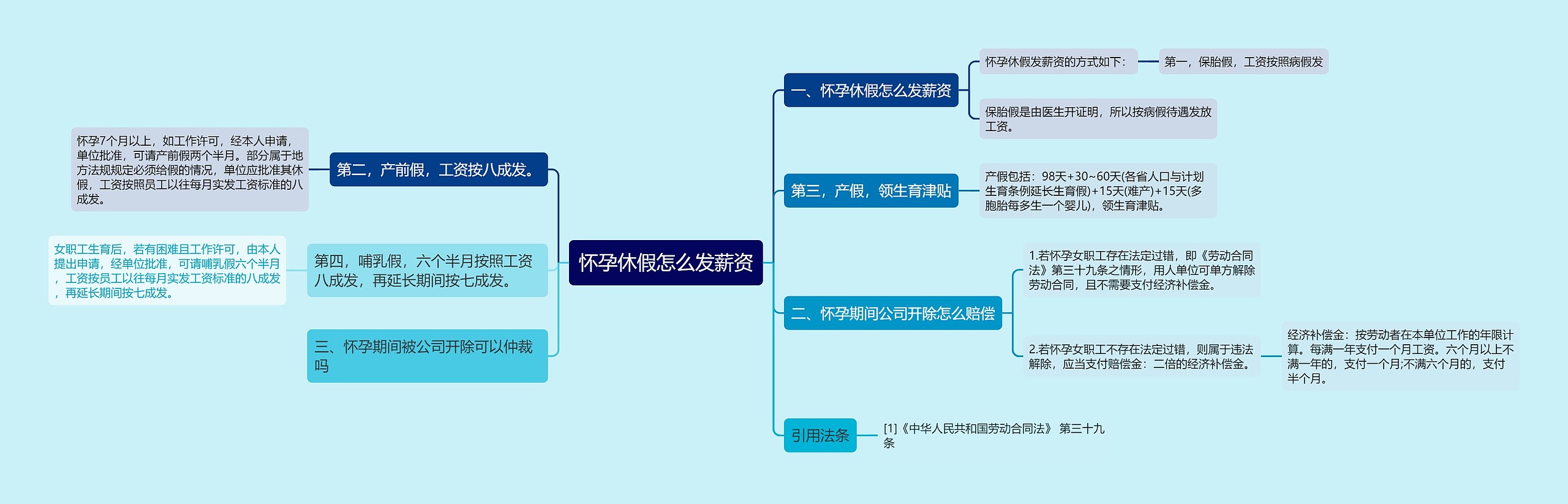 怀孕休假怎么发薪资

一、怀孕休假怎么发薪资

怀孕休假发薪资的方式如下：

第一，保胎假，工资按照病假发

保胎假是由医生开证明，所以按病假待遇发放工资。

第三，产假，领生育津贴

产假包括：98天+30~60天(各省人口与计划生育条例延长生育假)+15天(难产)+15天(多胞胎每多生一个婴儿)，领生育津贴。

二、怀孕期间公司开除怎么赔偿

1.若怀孕女职工存在法定过错，即《劳动合同法》第三十九条之情形，用人单位可单方解除劳动合同，且不需要支付经济补偿金。

2.若怀孕女职工不存在法定过错，则属于违法解除，应当支付赔偿金：二倍的经济补偿金。

经济补偿金：按劳动者在本单位工作的年限计算。每满一年支付一个月工资。六个月以上不满一年的，支付一个月;不满六个月的，支付半个月。

引用法条

[1]《中华人民共和国劳动合同法》 第三十九条

第二，产前假，工资按八成发。

怀孕7个月以上，如工作许可，经本人申请，单位批准，可请产前假两个半月。部分属于地方法规规定必须给假的情况，单位应批准其休假，工资按照员工以往每月实发工资标准的八成发。

第四，哺乳假，六个半月按照工资八成发，再延长期间按七成发。

女职工生育后，若有困难且工作许可，由本人提出申请，经单位批准，可请哺乳假六个半月，工资按员工以往每月实发工资标准的八成发，再延长期间按七成发。

三、怀孕期间被公司开除可以仲裁吗